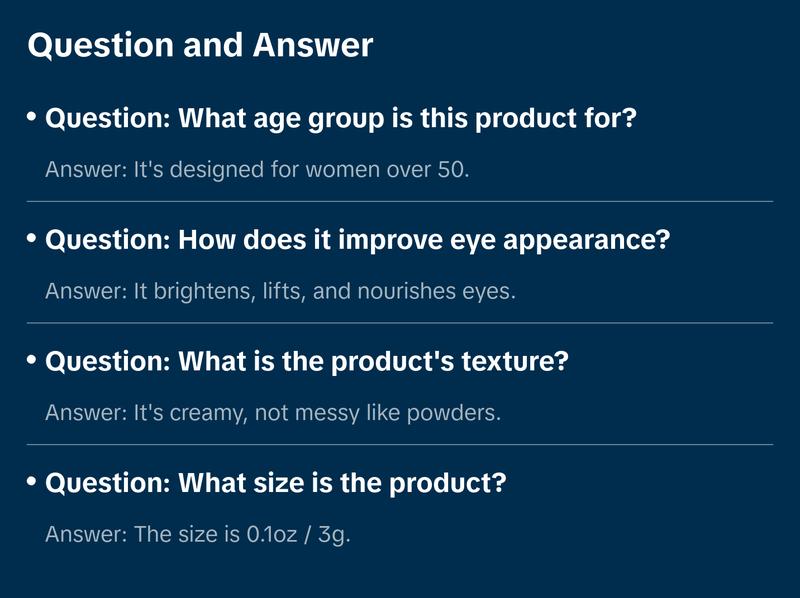 Question and Answer

• Question: What age group is this product for?

Answer: It's designed for women over 50.

• Question: How does it improve eye appearance?

Answer: It brightens, lifts, and nourishes eyes.

• Question: What is the product's texture?

Answer: It's creamy, not messy like powders.

• Question: What size is the product?

Answer: The size is 0.1oz / 3g.